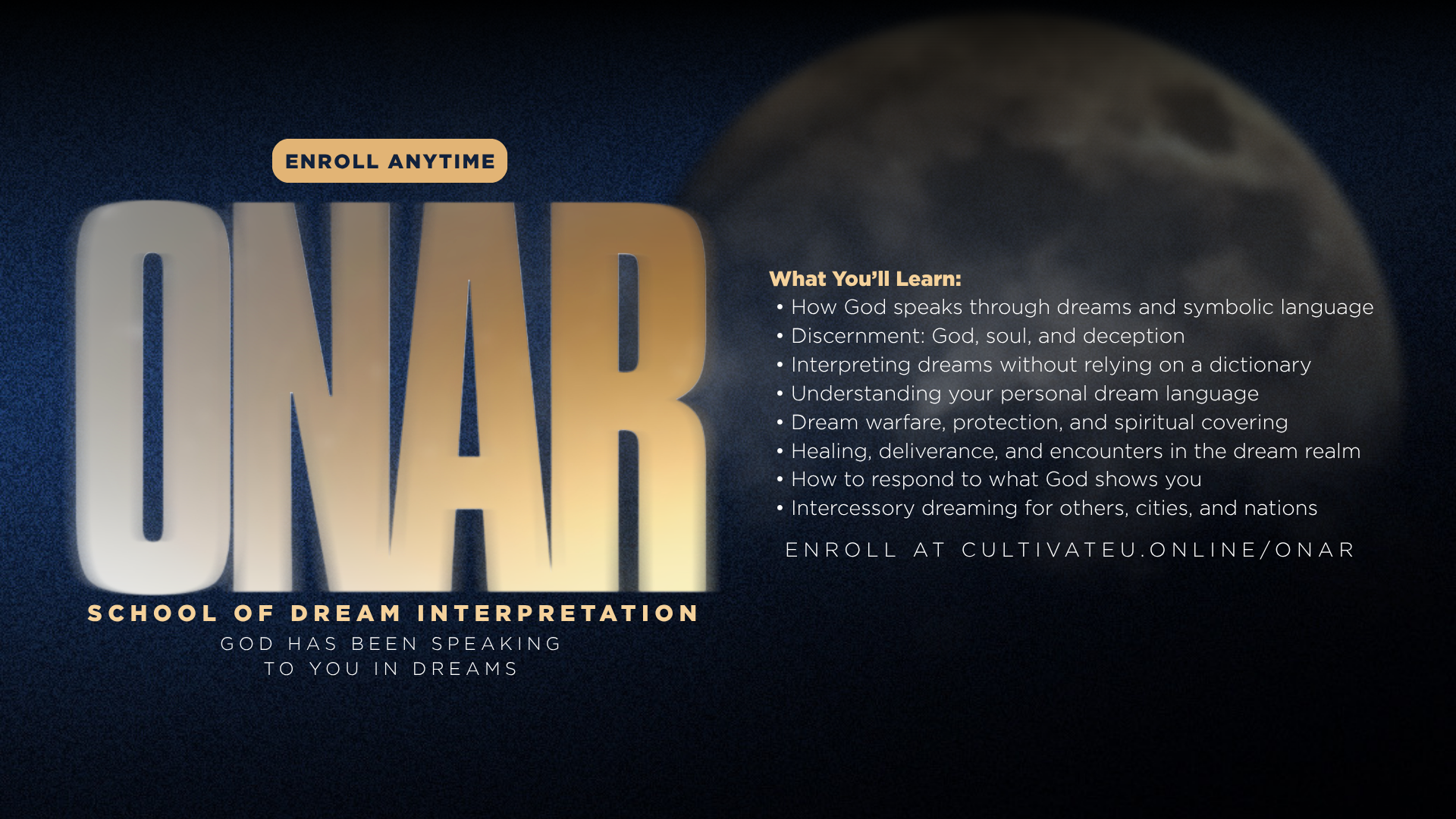 ENROLL ANYTIME

ONAR

SCHOOL OF DREAM INTERPRETATION

GOD HAS BEEN SPEAKING TO YOU IN DREAMS

What You'll Learn:
• How God speaks through dreams and symbolic language
• Discernment: God, soul, and deception
• Interpreting dreams without relying on a dictionary
• Understanding your personal dream language
• Dream warfare, protection, and spiritual covering
• Healing, deliverance, and encounters in the dream realm
• How to respond to what God shows you
• Intercessory dreaming for others, cities, and nations

ENROLL AT CULTIVATEU.ONLINE/ONAR